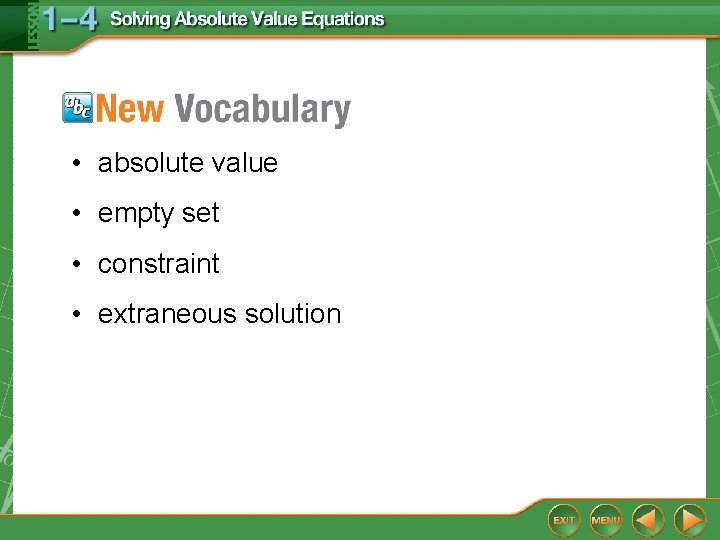 LESSON 1–4 Solving Absolute Value Equations

abc New Vocabulary

• absolute value
• empty set
• constraint
• extraneous solution

EXIT MENU